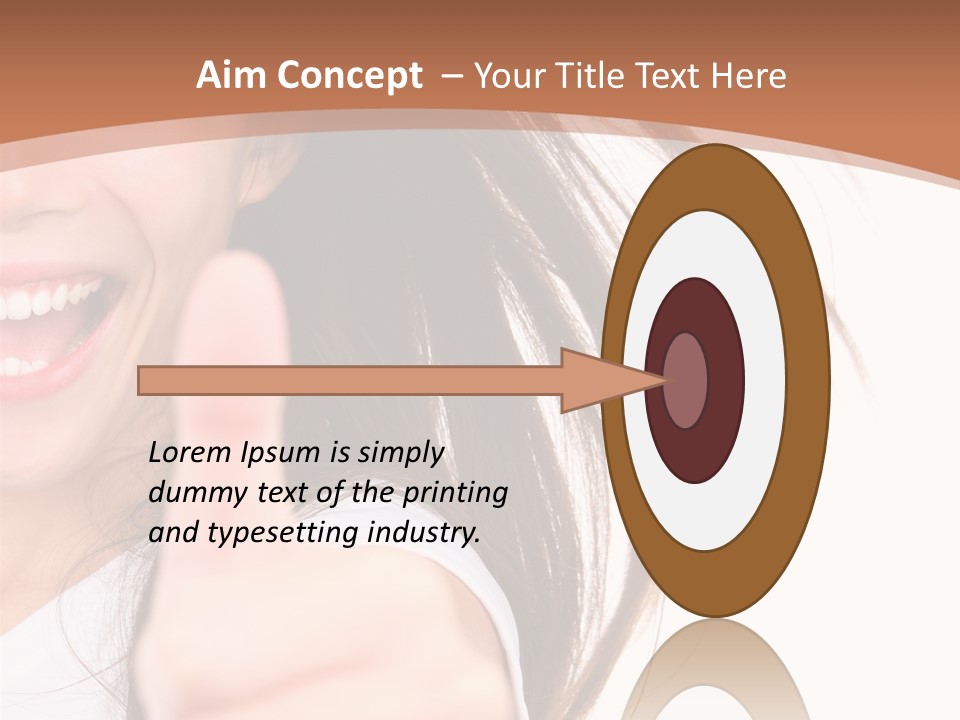 Aim Concept – Your Title Text Here

Lorem Ipsum is simply dummy text of the printing and typesetting industry.